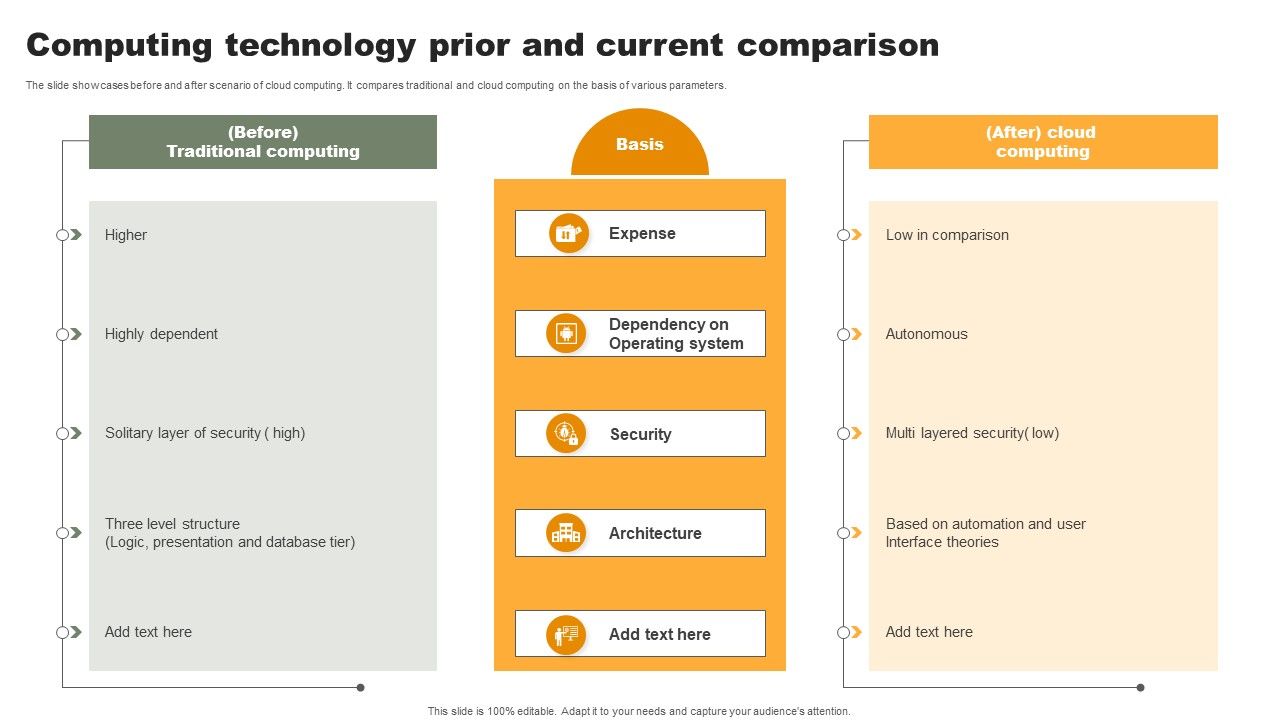 Computing technology prior and current comparison

The slide showcases before and after scenario of cloud computing. It compares traditional and cloud computing on the basis of various parameters.

(Before)
Traditional computing

Higher

Highly dependent

Solitary layer of security ( high)

Three level structure
(Logic, presentation and database tier)

Add text here

Basis

Expense

Dependency on Operating system

Security

Architecture

Add text here

(After) cloud computing

Low in comparison

Autonomous

Multi layered security( low)

Based on automation and user Interface theories

Add text here

This slide is 100% editable. Adapt it to your needs and capture your audience's attention.